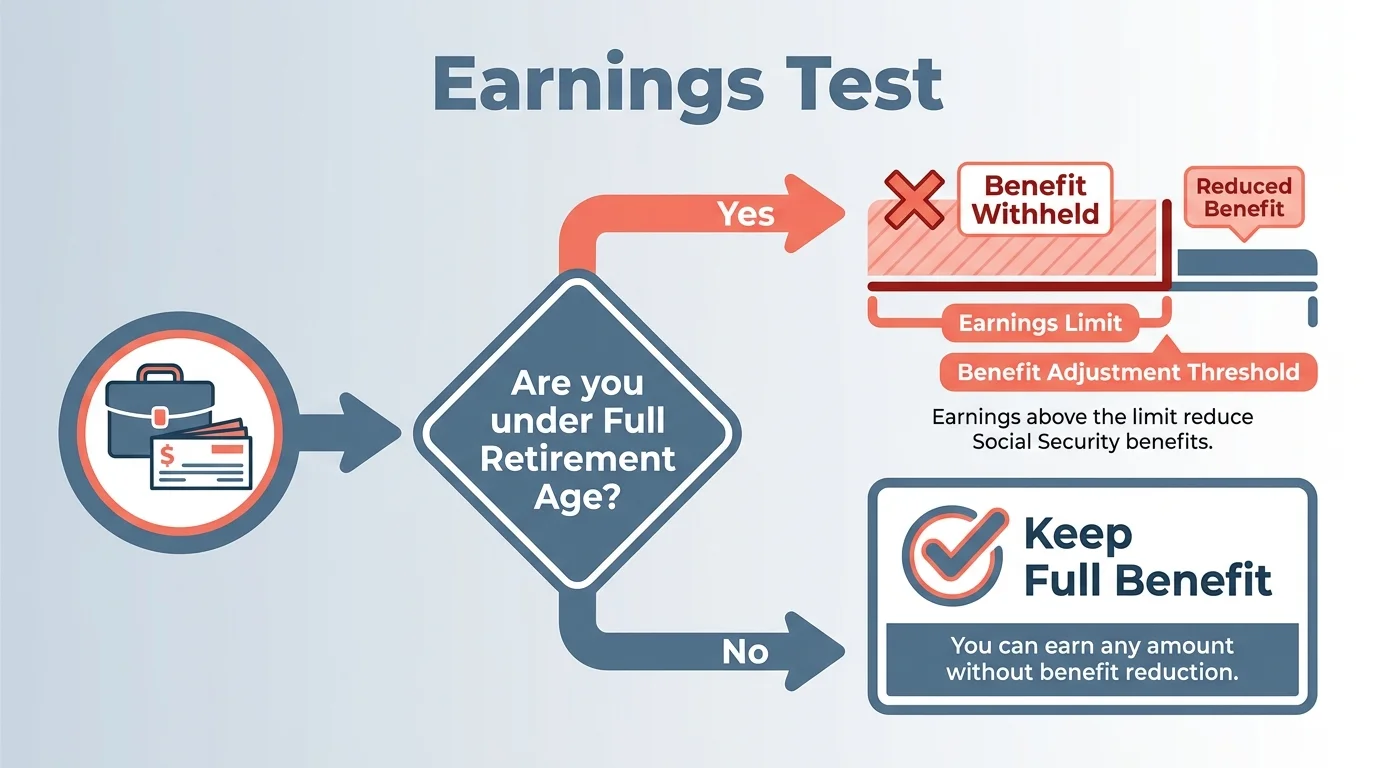 Earnings Test

$

Are you under Full Retirement Age?

Yes

Benefit Withheld

Reduced Benefit

Earnings Limit

Benefit Adjustment Threshold

Earnings above the limit reduce Social Security benefits.

No

Keep Full Benefit

You can earn any amount without benefit reduction.